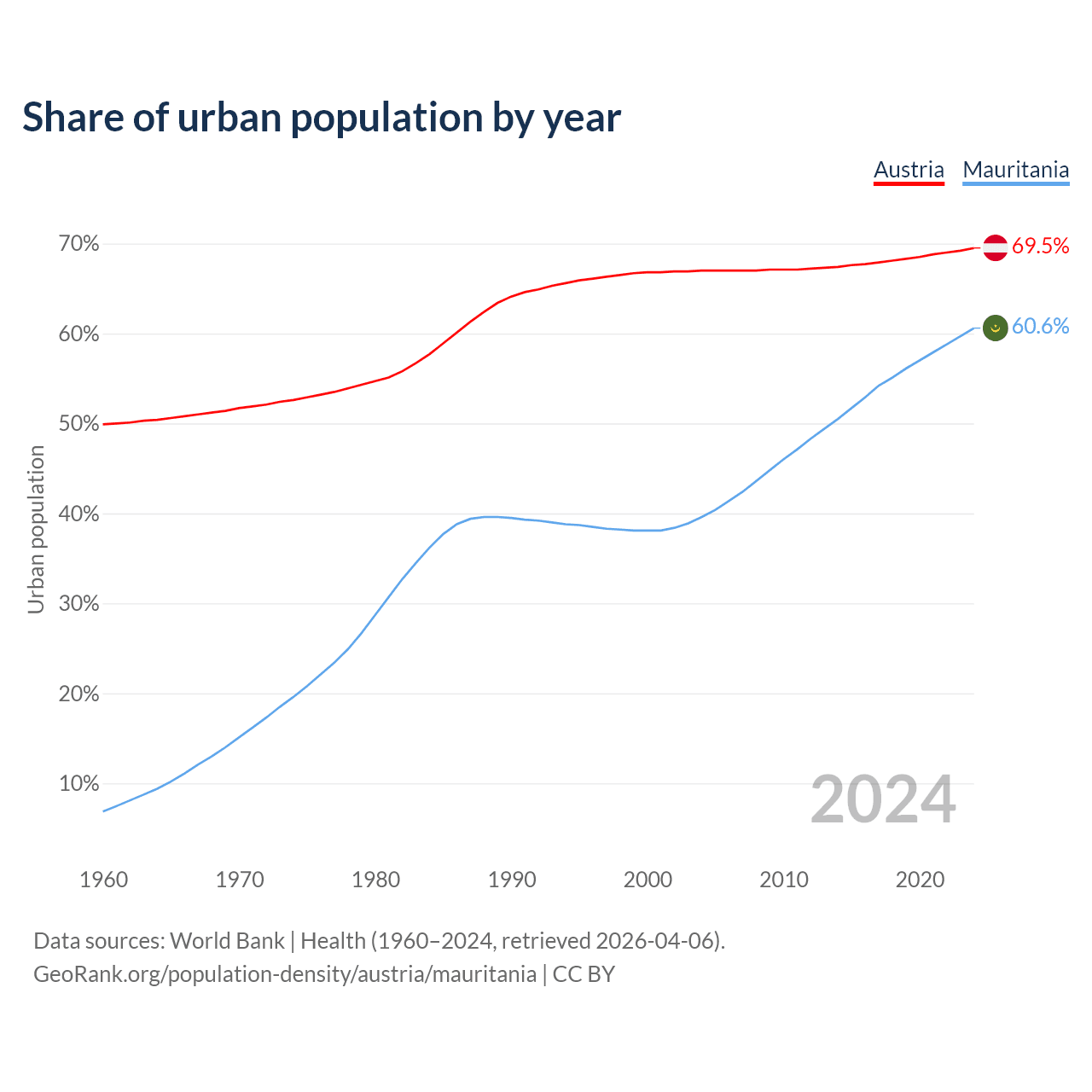 Share of urban population by year

Austria Mauritania

70%
60%
50%
40%
30%
20%
10%

Urban population

69.5%
60.6%

2024

1960 1970 1980 1990 2000 2010 2020

Data sources: World Bank | Health (1960–2024, retrieved 2026-04-06).
GeoRank.org/population-density/austria/mauritania | CC BY